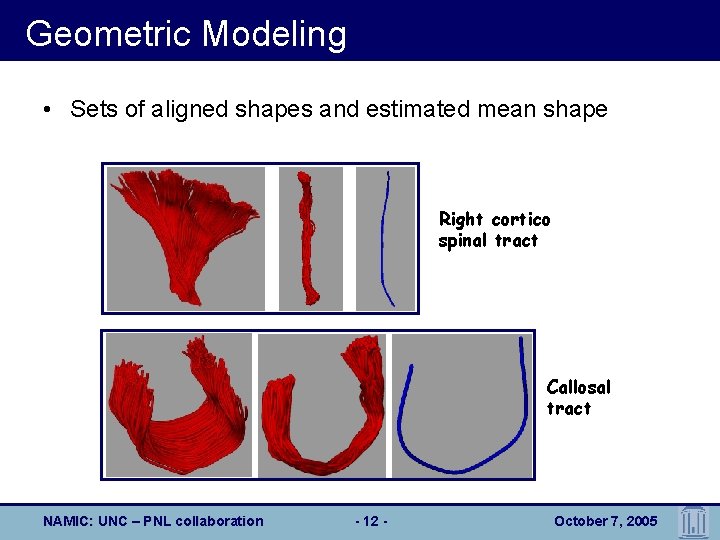 Geometric Modeling

• Sets of aligned shapes and estimated mean shape

Right cortico spinal tract

Callosal tract

NAMIC: UNC – PNL collaboration

- 12 -

October 7, 2005